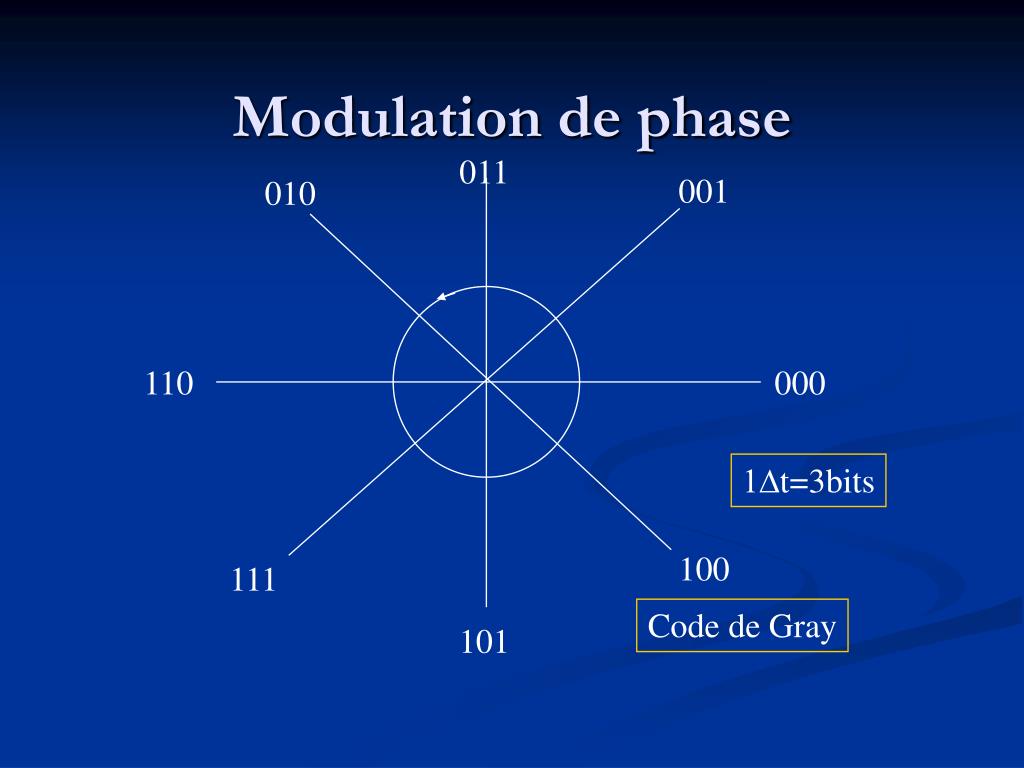 Modulation de phase

011

010

001

110

000

$1\Delta t$=3bits

111

100

101

Code de Gray